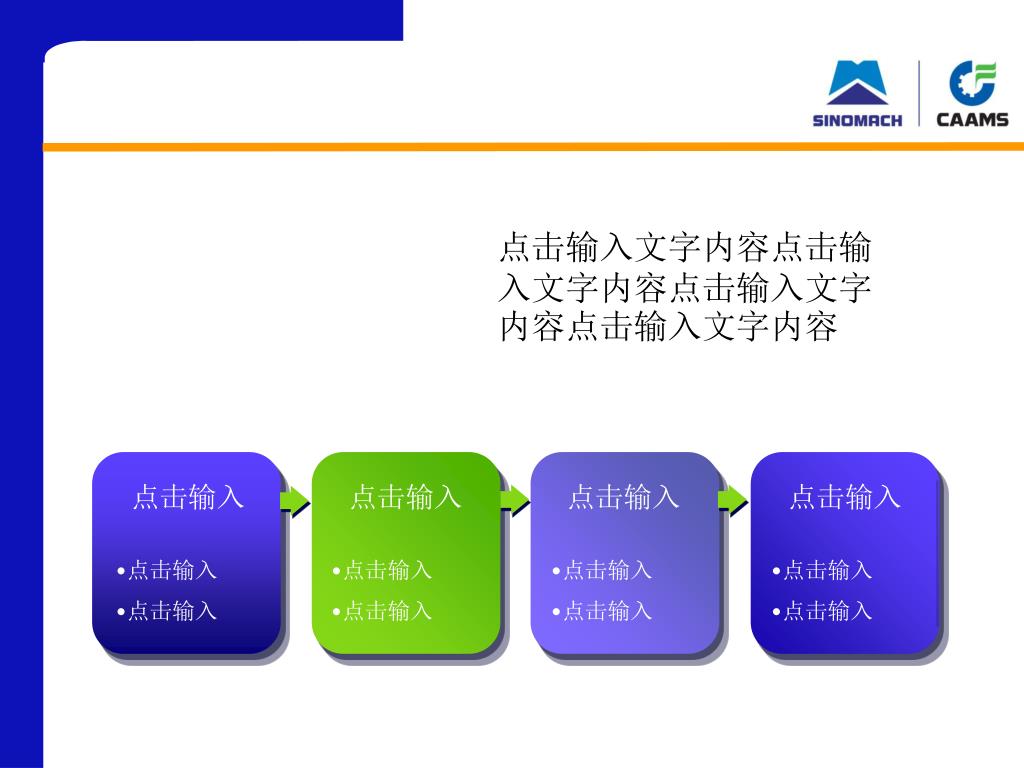 SINOMACH CAAMS

点击输入文字内容点击输入文字内容点击输入文字内容点击输入文字内容

点击输入
•点击输入
•点击输入

点击输入
•点击输入
•点击输入

点击输入
•点击输入
•点击输入

点击输入
•点击输入
•点击输入